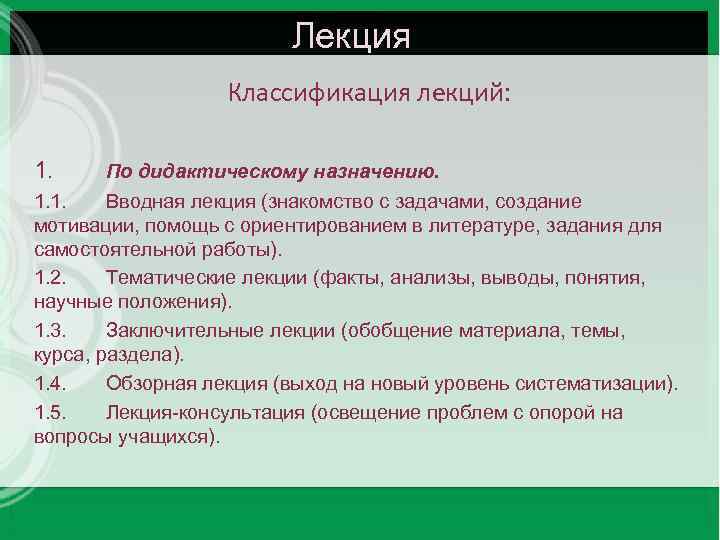 Лекция

Классификация лекций:

1. По дидактическому назначению.

1.1. Вводная лекция (знакомство с задачами, создание мотивации, помощь с ориентированием в литературе, задания для самостоятельной работы).

1.2. Тематические лекции (факты, анализы, выводы, понятия, научные положения).

1.3. Заключительные лекции (обобщение материала, темы, курса, раздела).

1.4. Обзорная лекция (выход на новый уровень систематизации).

1.5. Лекция-консультация (освещение проблем с опорой на вопросы учащихся).